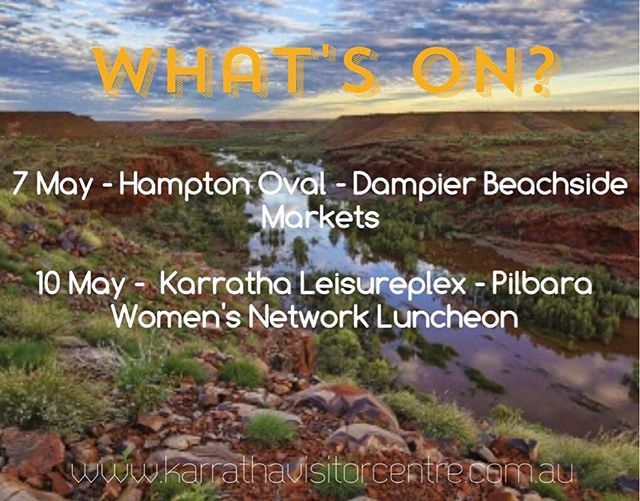 WHAT'S ON?

7 May - Hampton Oval - Dampier Beachside Markets

10 May - Karratha Leisureplex - Pilbara Women's Network Luncheon

www.karrathavisitorcentre.com.au